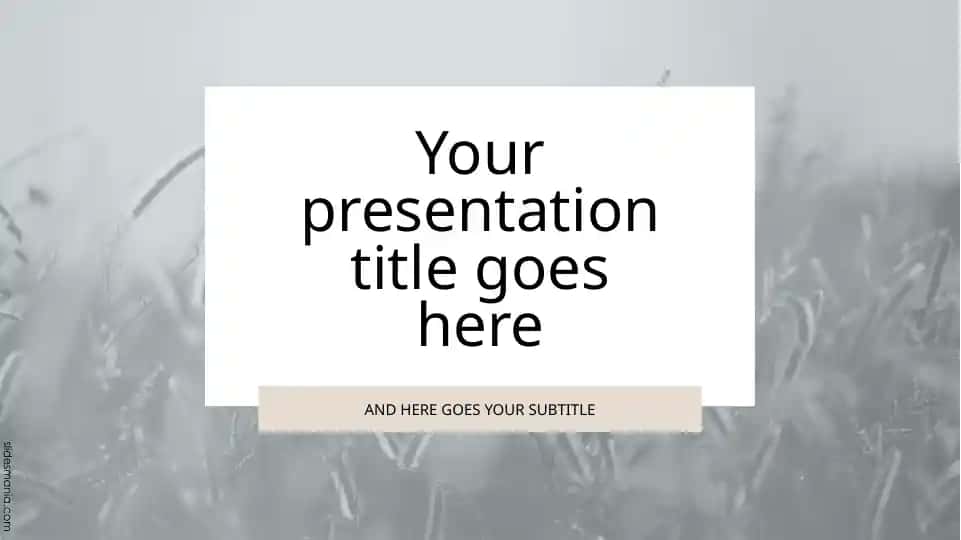 Your presentation title goes here

AND HERE GOES YOUR SUBTITLE

slidesmania.com